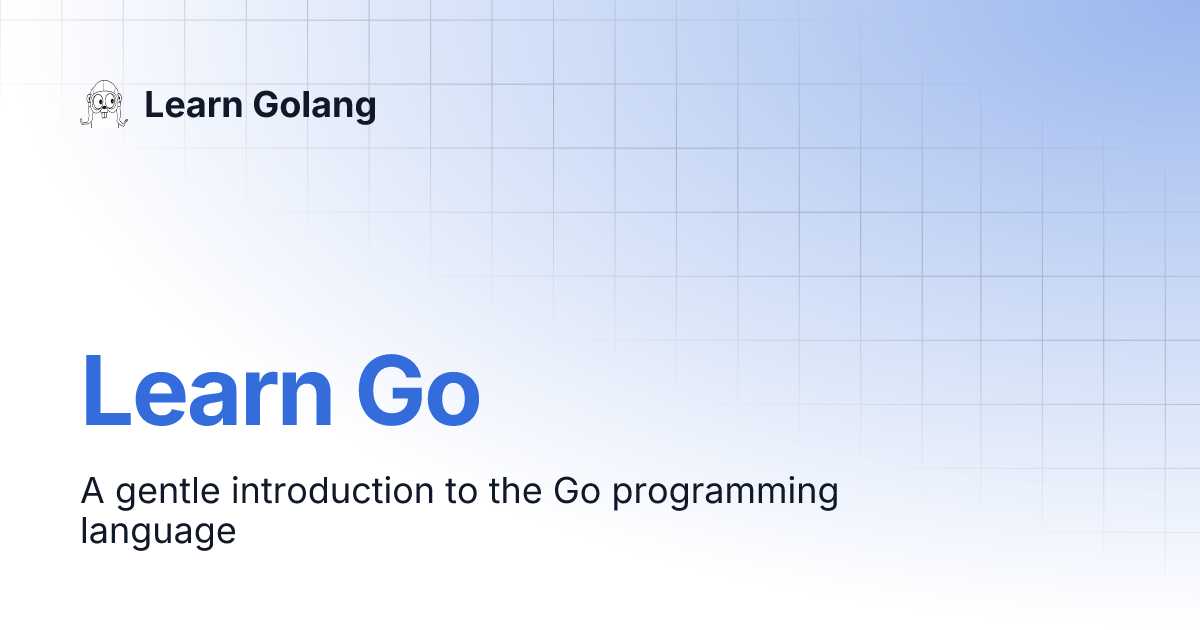 Learn Golang

Learn Go

A gentle introduction to the Go programming language